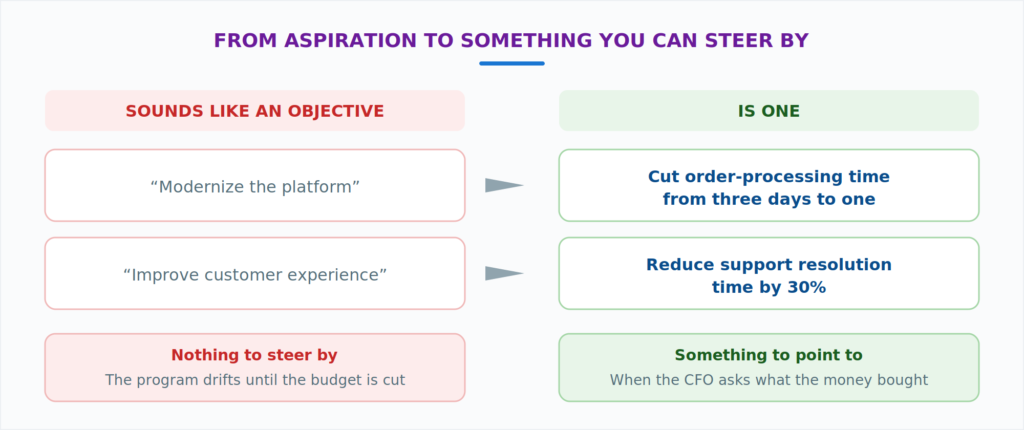 FROM ASPIRATION TO SOMETHING YOU CAN STEER BY

SOUNDS LIKE AN OBJECTIVE

“Modernize the platform”

“Improve customer experience”

Nothing to steer by
The program drifts until the budget is cut

IS ONE

Cut order-processing time from three days to one

Reduce support resolution time by 30%

Something to point to
When the CFO asks what the money bought